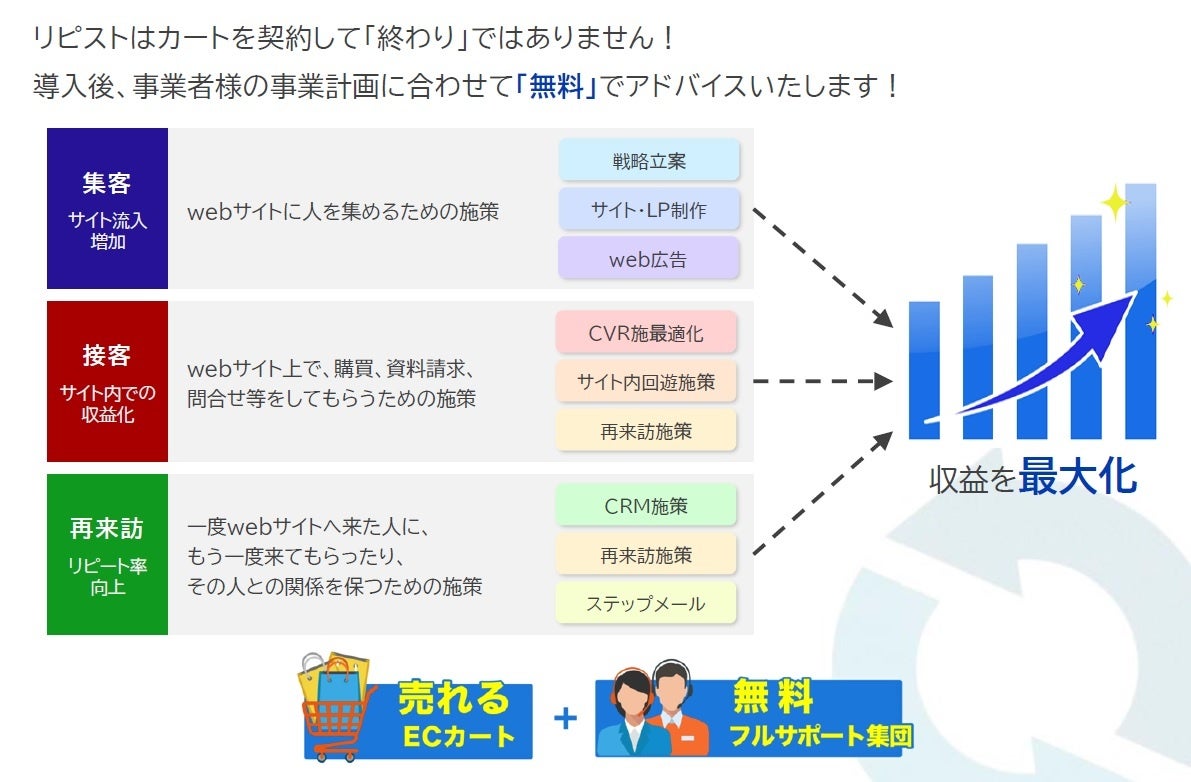 リピストはカートを契約して「終わり」ではありません！
導入後、事業者様の事業計画に合わせて「無料」でアドバイスいたします！

集客
サイト流入増加

webサイトに人を集めるための施策

戦略立案
サイト・LP制作
web広告

接客
サイト内での収益化

webサイト上で、購買、資料請求、問合せ等をしてもらうための施策

CVR施最適化
サイト内回遊施策
再来訪施策

再来訪
リピート率向上

一度webサイトへ来た人に、もう一度来てもらったり、その人との関係を保つための施策

CRM施策
再来訪施策
ステップメール

収益を最大化

売れる
ECカート
+
無料
フルサポート集団